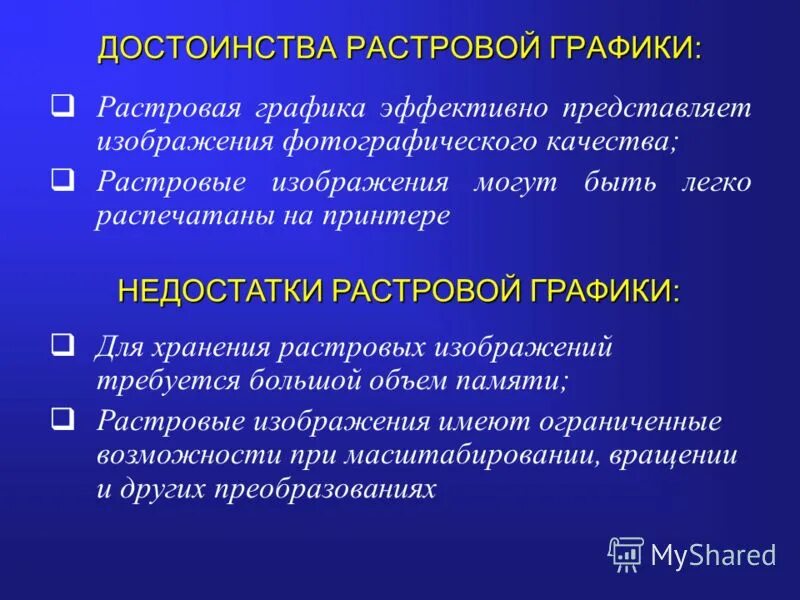 ДОСТОИНСТВА РАСТРОВОЙ ГРАФИКИ:

❑ Растровая графика эффективно представляет изображения фотографического качества;

❑ Растровые изображения могут быть легко распечатаны на принтере

НЕДОСТАТКИ РАСТРОВОЙ ГРАФИКИ:

❑ Для хранения растровых изображений требуется большой объем памяти;

❑ Растровые изображения имеют ограниченные возможности при масштабировании, вращении и других преобразованиях

MyShared